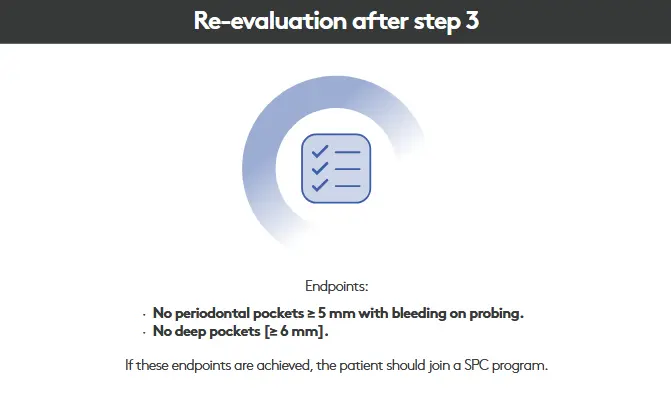 Re-evaluation after step 3

Endpoints:

• No periodontal pockets ≥ 5 mm with bleeding on probing.
• No deep pockets [≥ 6 mm].

If these endpoints are achieved, the patient should join a SPC program.